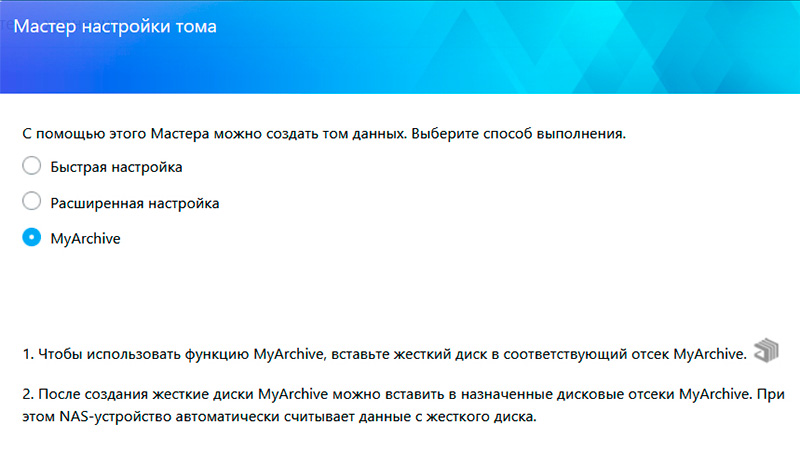 Мастер настройки тома

С помощью этого Мастера можно создать том данных. Выберите способ выполнения.

Быстрая настройка

Расширенная настройка

MyArchive

1. Чтобы использовать функцию MyArchive, вставьте жесткий диск в соответствующий отсек MyArchive.

2. После создания жесткие диски MyArchive можно вставить в назначенные дисковые отсеки MyArchive. При этом NAS-устройство автоматически считывает данные с жесткого диска.